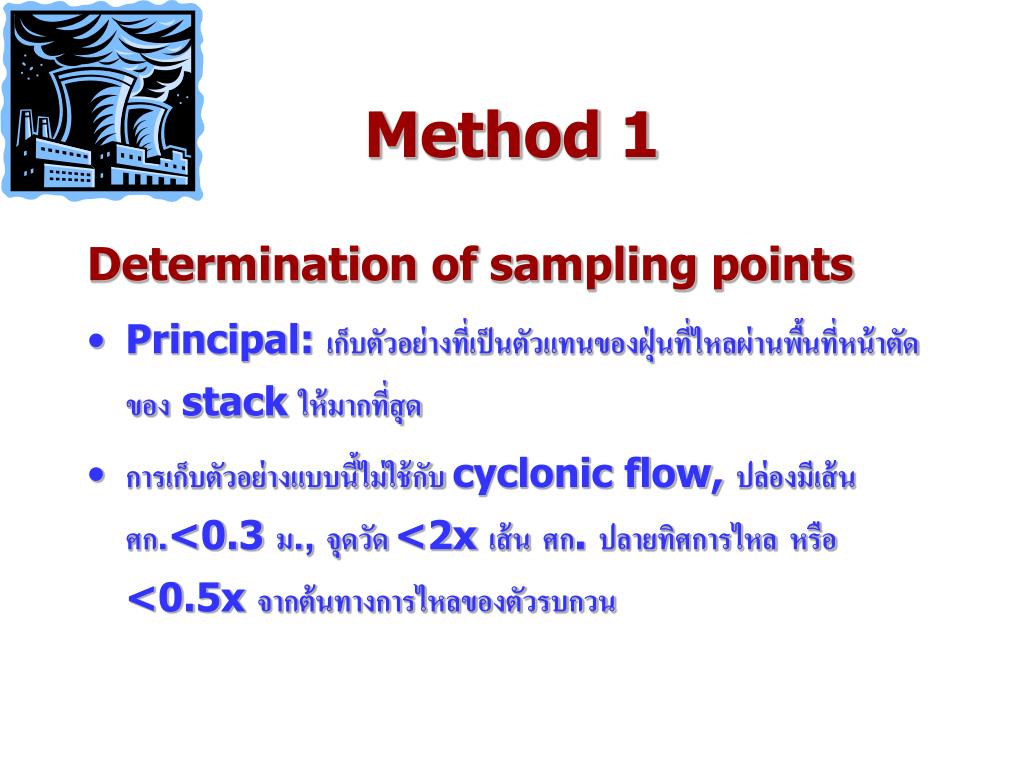 Method 1

Determination of sampling points

• Principal: เก็บตัวอย่างที่เป็นตัวแทนของฝุ่นที่ไหลผ่านพื้นที่หน้าตัดของ stack ให้มากที่สุด

• การเก็บตัวอย่างแบบนี้ไม่ใช้กับ cyclonic flow, ปล่องมีเส้น ศก.<0.3 ม., จุดวัด <2x เส้น ศก. ปลายทิศการไหล หรือ <0.5x จากต้นทางการไหลของตัวรบกวน